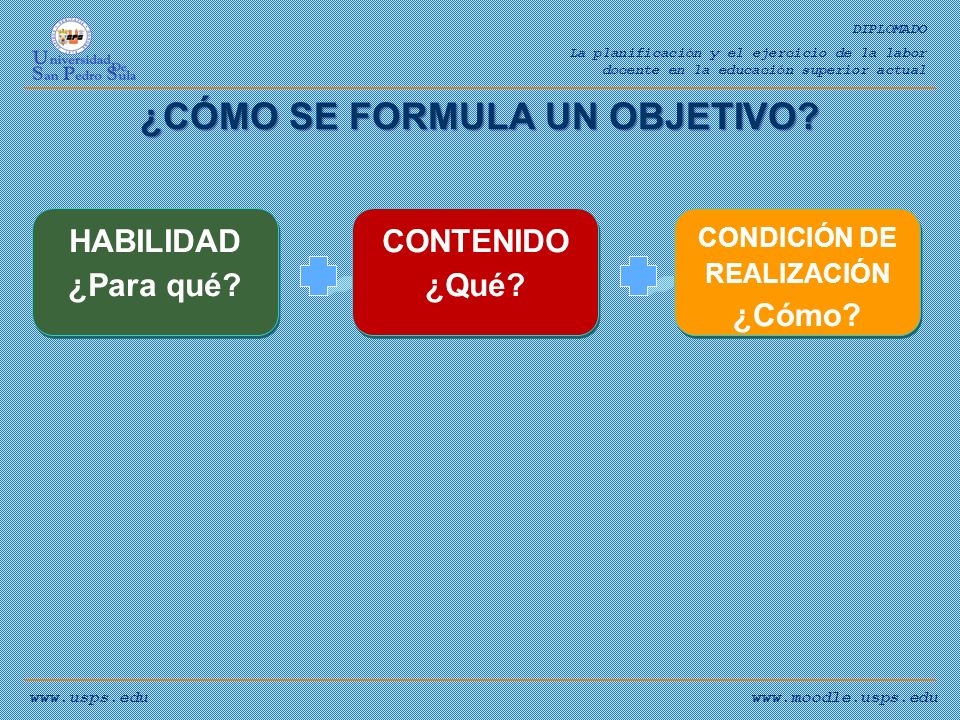 Universidad De San Pedro Sula

DIPLOMADO

La planificación y el ejercicio de la labor docente en la educación superior actual

¿CÓMO SE FORMULA UN OBJETIVO?

HABILIDAD
¿Para qué?

CONTENIDO
¿Qué?

CONDICIÓN DE REALIZACIÓN
¿Cómo?

www.usps.edu

www.moodle.usps.edu